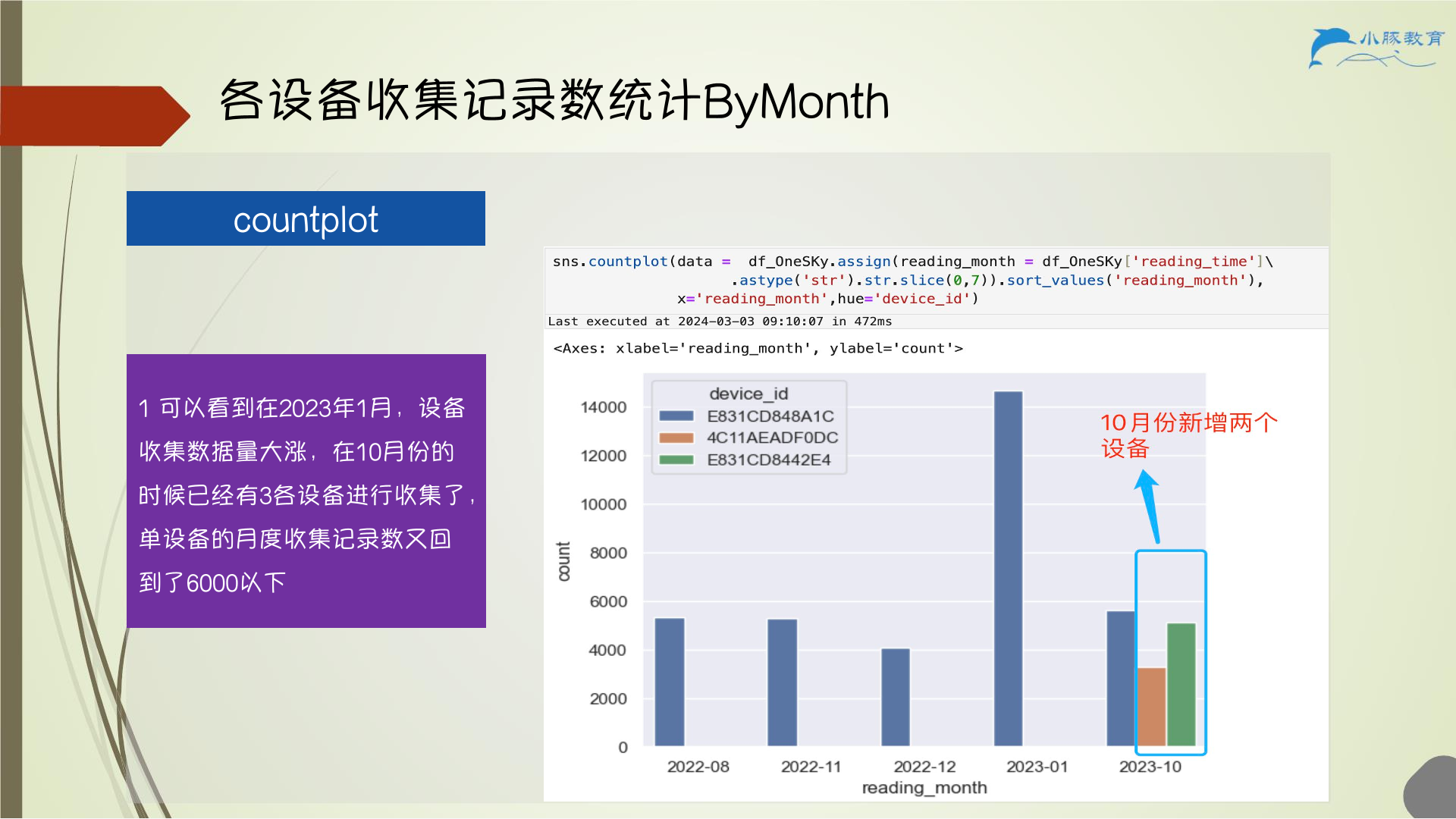 小豚教育

各设备收集记录数统计ByMonth

countplot

1 可以看到在2023年1月，设备收集数据量大涨，在10月份的时候已经有3各设备进行收集了，单设备的月度收集记录数又回到了6000以下

sns.countplot(data =  df_OneSKy.assign(reading_month = df_OneSKy['reading_time']\
                    .astype('str').str.slice(0,7)).sort_values('reading_month'),
              x='reading_month',hue='device_id')

Last executed at 2024-03-03 09:10:07 in 472ms

<Axes: xlabel='reading_month', ylabel='count'>

device_id
E831CD848A1C
4C11AEADF0DC
E831CD8442E4

10月份新增两个设备

count
14000
12000
10000
8000
6000
4000
2000
0

2022-08
2022-11
2022-12
2023-01
2023-10
reading_month